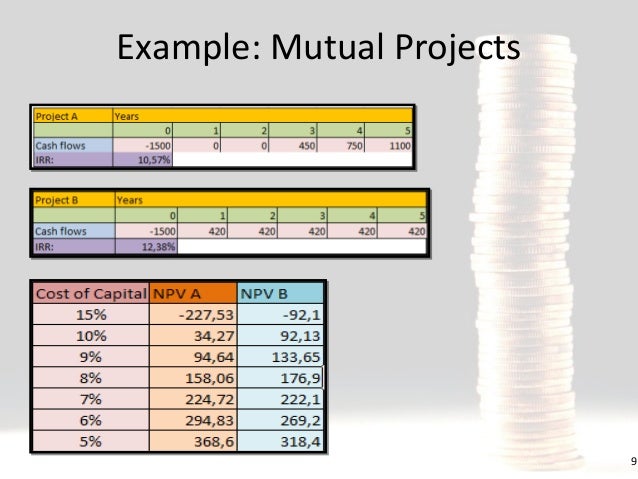 Example: Mutual Projects

| Project A | Years | | | | | |
|---|---|---|---|---|---|---|
| | 0 | 1 | 2 | 3 | 4 | 5 |
| Cash flows | -1500 | 0 | 0 | 450 | 750 | 1100 |
| IRR: | 10,57% | | | | | |

| Project B | Years | | | | | |
|---|---|---|---|---|---|---|
| | 0 | 1 | 2 | 3 | 4 | 5 |
| Cash flows | -1500 | 420 | 420 | 420 | 420 | 420 |
| IRR: | 12,38% | | | | | |

| Cost of Capital | NPV A | NPV B |
|---|---|---|
| 15% | -227,53 | -92,1 |
| 10% | 34,27 | 92,13 |
| 9% | 94,64 | 133,65 |
| 8% | 158,06 | 176,9 |
| 7% | 224,72 | 222,1 |
| 6% | 294,83 | 269,2 |
| 5% | 368,6 | 318,4 |

9